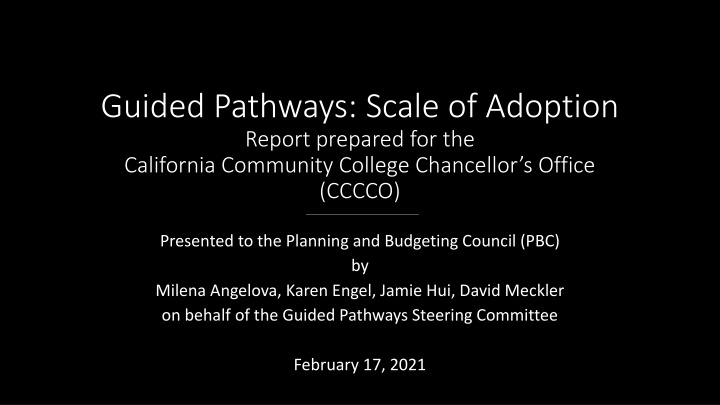 Guided Pathways: Scale of Adoption
Report prepared for the
California Community College Chancellor's Office
(CCCCO)

Presented to the Planning and Budgeting Council (PBC)
by
Milena Angelova, Karen Engel, Jamie Hui, David Meckler
on behalf of the Guided Pathways Steering Committee

February 17, 2021